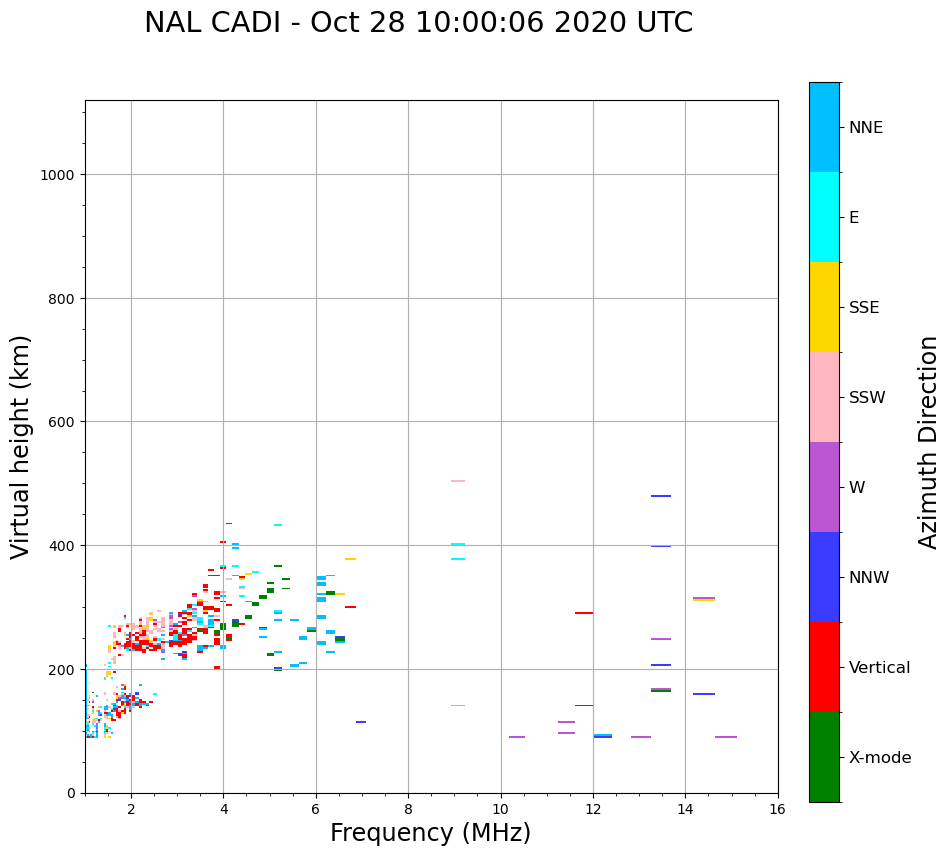 NAL CADI - Oct 28 10:00:06 2020 UTC

Virtual height (km)

1000
800
600
400
200
0

2
4
6
8
10
12
14
16

Frequency (MHz)

NNE
E
SSE
SSW
W
NNW
Vertical
X-mode

Azimuth Direction